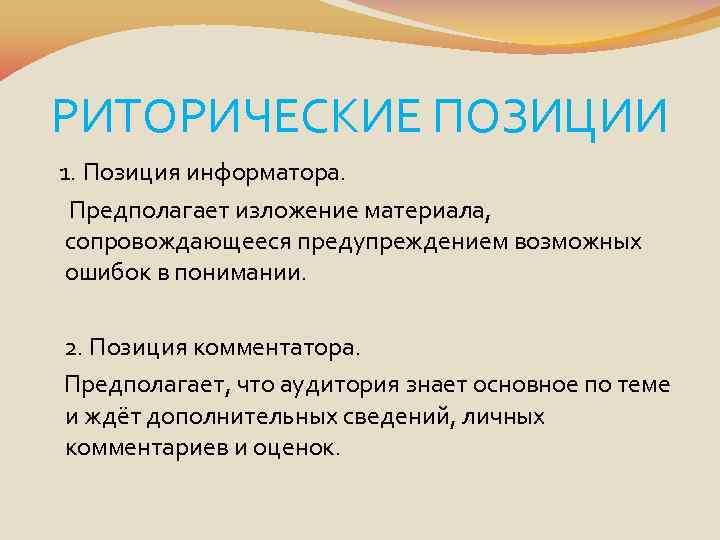 РИТОРИЧЕСКИЕ ПОЗИЦИИ

1. Позиция информатора.

Предполагает изложение материала, сопровождающееся предупреждением возможных ошибок в понимании.

2. Позиция комментатора.

Предполагает, что аудитория знает основное по теме и ждёт дополнительных сведений, личных комментариев и оценок.